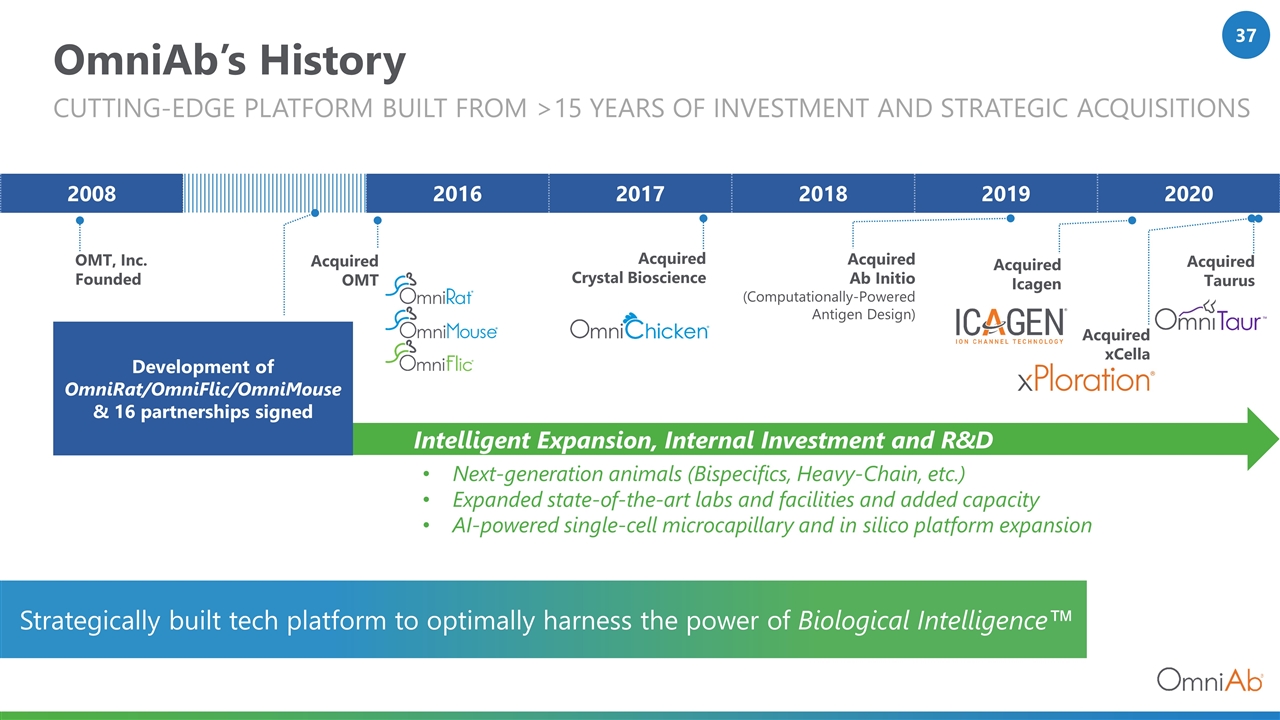 37

OmniAb's History

CUTTING-EDGE PLATFORM BUILT FROM >15 YEARS OF INVESTMENT AND STRATEGIC ACQUISITIONS

2008 2016 2017 2018 2019 2020

OMT, Inc.
Founded

Acquired
OMT

OmniRat
OmniMouse
OmniFlic

Acquired
Crystal Bioscience

OmniChicken

Acquired
Ab Initio
(Computationally-Powered
Antigen Design)

Acquired
Icagen

ICAGEN
ION CHANNEL TECHNOLOGY

Acquired
xCella

xPloration

Acquired
Taurus

OmniTaur

Development of
OmniRat/OmniFlic/OmniMouse
& 16 partnerships signed

Intelligent Expansion, Internal Investment and R&D

• Next-generation animals (Bispecifics, Heavy-Chain, etc.)
• Expanded state-of-the-art labs and facilities and added capacity
• AI-powered single-cell microcapillary and in silico platform expansion

Strategically built tech platform to optimally harness the power of Biological Intelligence™

OmniAb